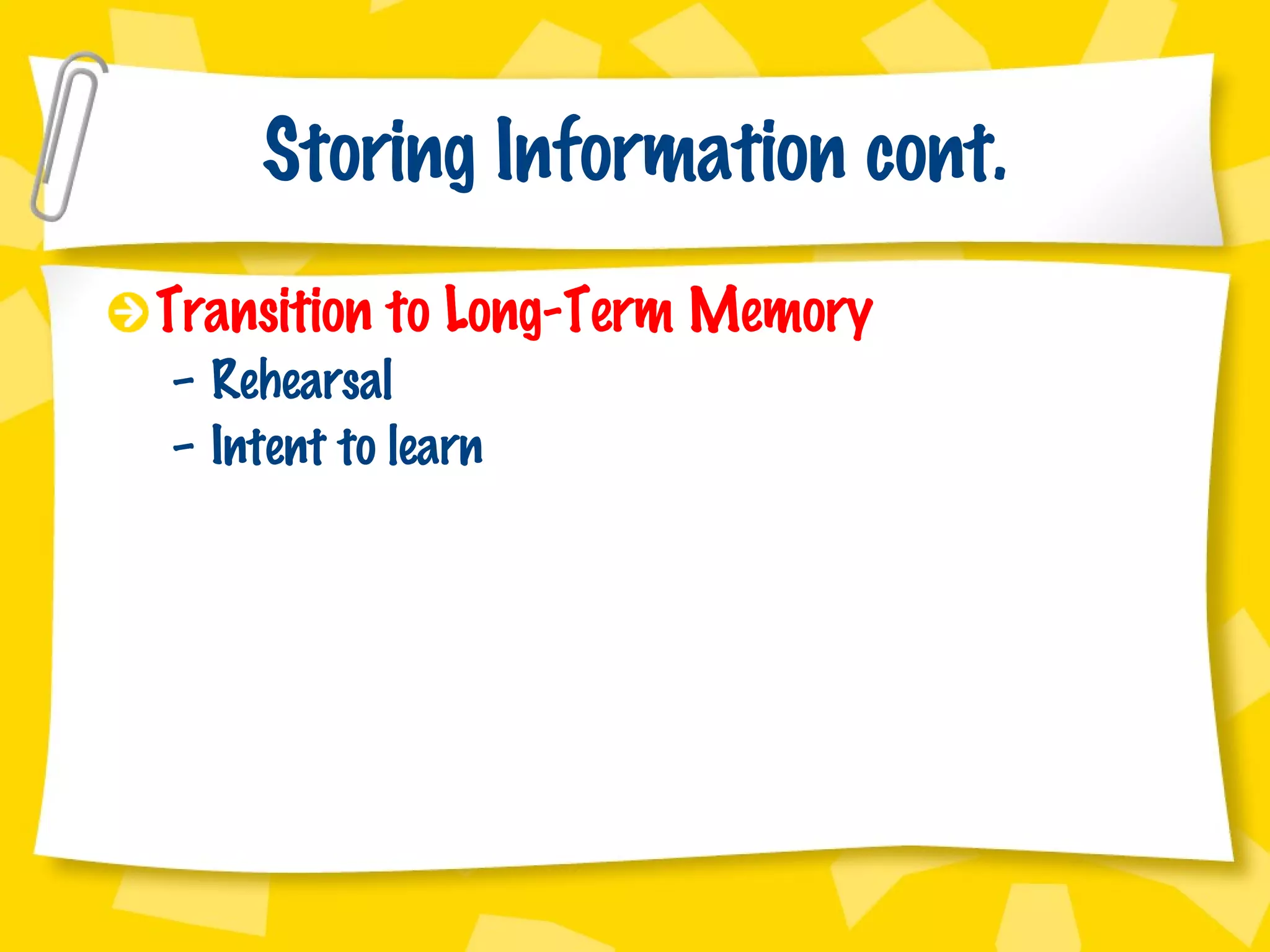 Storing Information cont.

Transition to Long-Term Memory

– Rehearsal

– Intent to learn